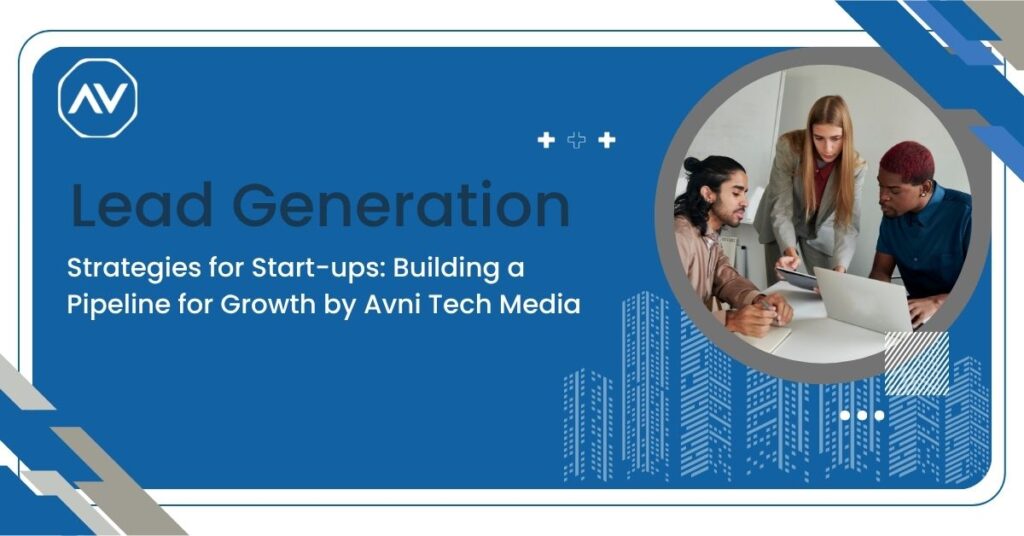 AV

Lead Generation

Strategies for Start-ups: Building a Pipeline for Growth by Avni Tech Media